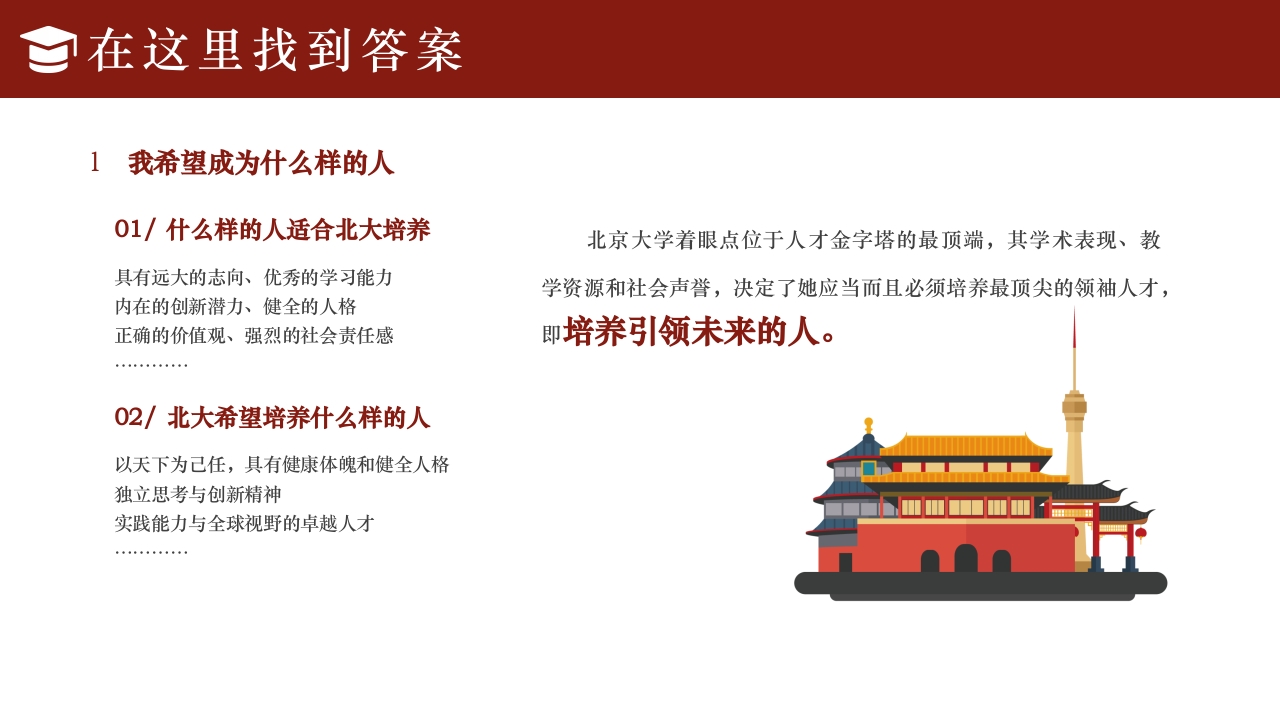 在这里找到答案

1 我希望成为什么样的人

01/ 什么样的人适合北大培养

具有远大的志向、优秀的学习能力
内在的创新潜力、健全的人格
正确的价值观、强烈的社会责任感
…………

02/ 北大希望培养什么样的人

以天下为己任，具有健康体魄和健全人格
独立思考与创新精神
实践能力与全球视野的卓越人才
…………

北京大学着眼点位于人才金字塔的最顶端，其学术表现、教学资源和社会声誉，决定了她应当而且必须培养最顶尖的领袖人才，即培养引领未来的人。